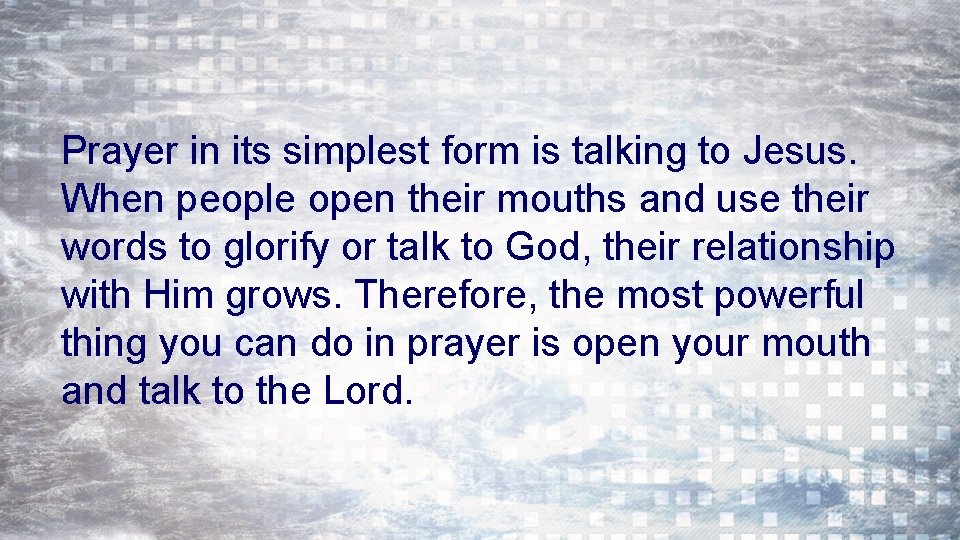 Prayer in its simplest form is talking to Jesus. When people open their mouths and use their words to glorify or talk to God, their relationship with Him grows. Therefore, the most powerful thing you can do in prayer is open your mouth and talk to the Lord.